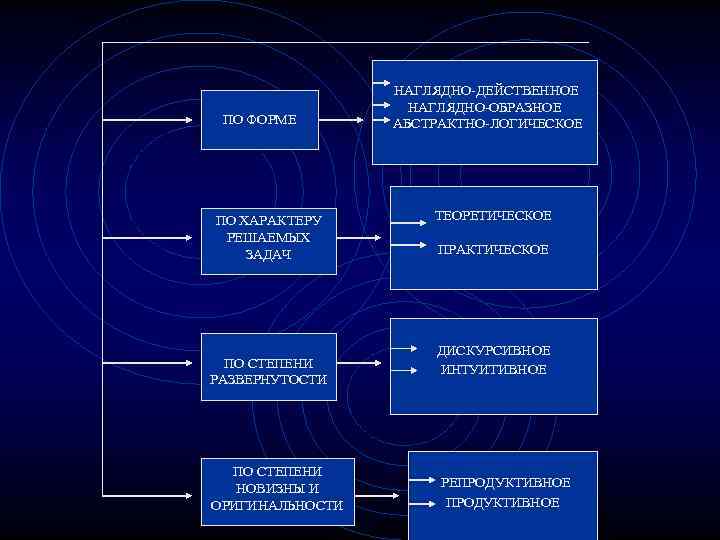 ПО ФОРМЕ

НАГЛЯДНО-ДЕЙСТВЕННОЕ
НАГЛЯДНО-ОБРАЗНОЕ
АБСТРАКТНО-ЛОГИЧЕСКОЕ

ПО ХАРАКТЕРУ РЕШАЕМЫХ ЗАДАЧ

ТЕОРЕТИЧЕСКОЕ
ПРАКТИЧЕСКОЕ

ПО СТЕПЕНИ РАЗВЕРНУТОСТИ

ДИСКУРСИВНОЕ
ИНТУИТИВНОЕ

ПО СТЕПЕНИ НОВИЗНЫ И ОРИГИНАЛЬНОСТИ

РЕПРОДУКТИВНОЕ
ПРОДУКТИВНОЕ